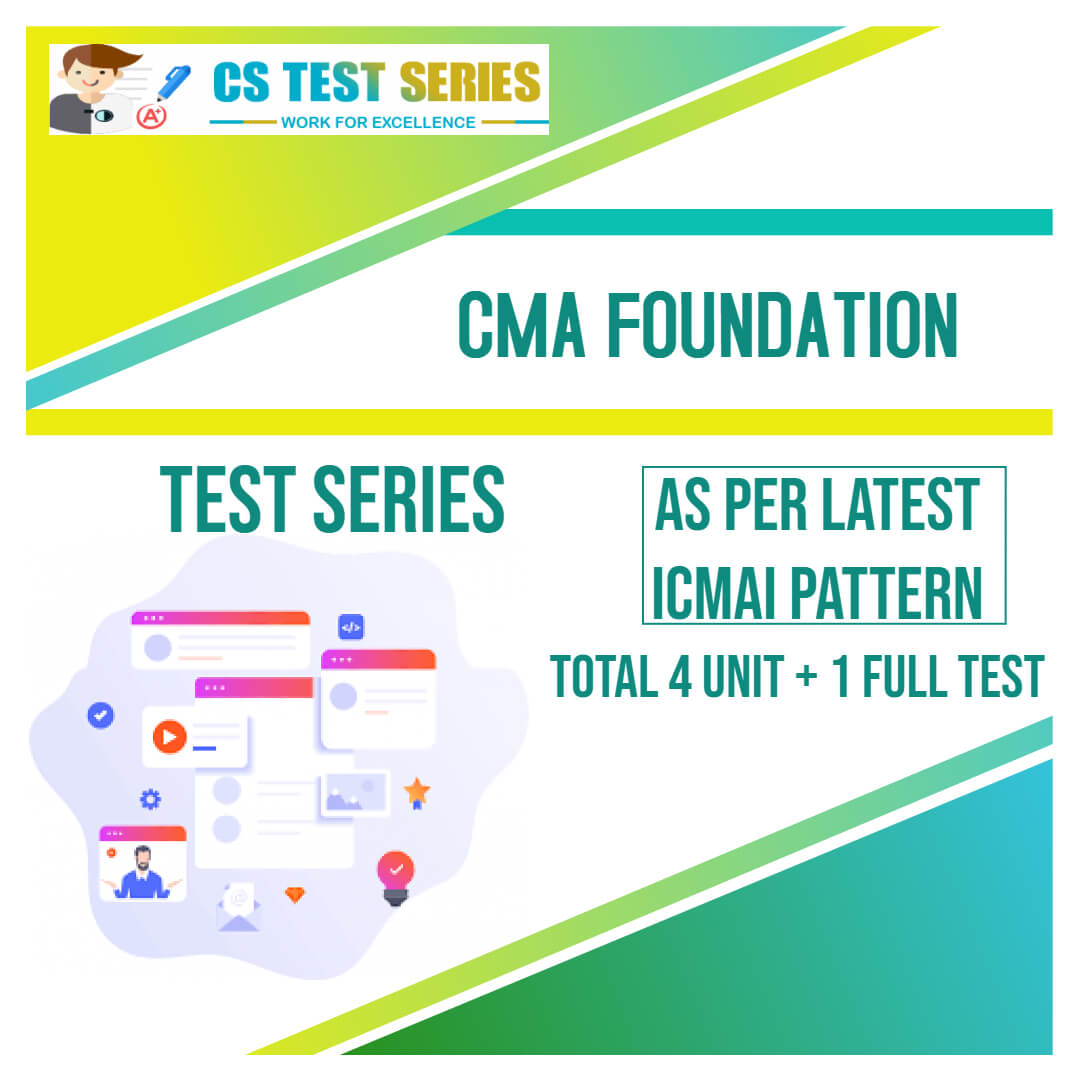 A+ CS TEST SERIES
WORK FOR EXCELLENCE

CMA FOUNDATION

TEST SERIES

AS PER LATEST ICMAI PATTERN

TOTAL 4 UNIT + 1 FULL TEST

</>